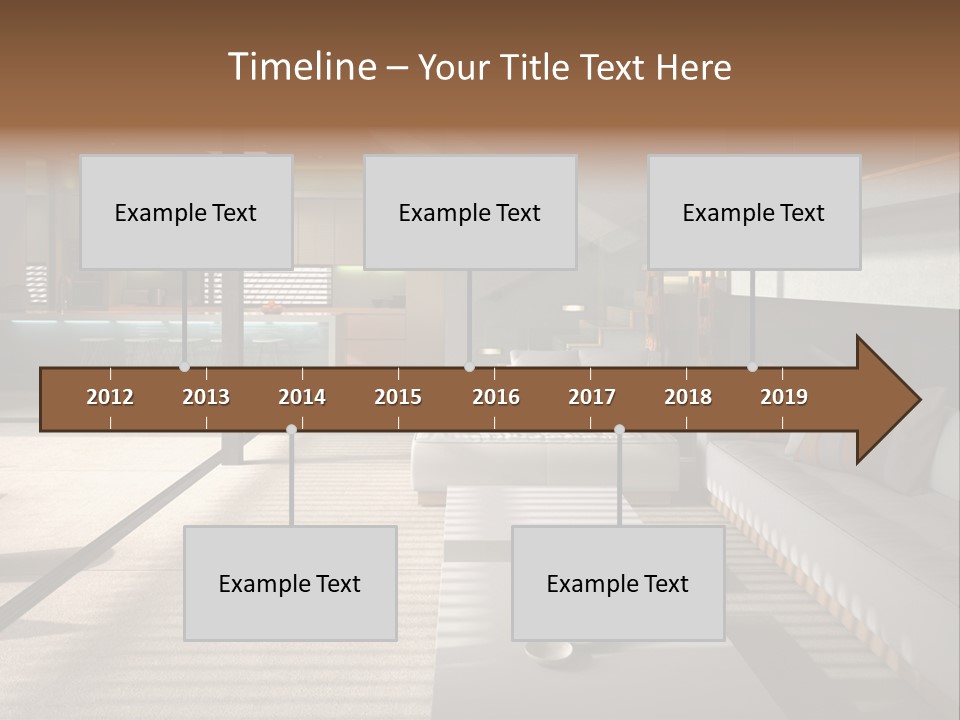 Timeline – Your Title Text Here

Example Text

Example Text

Example Text

2012 2013 2014 2015 2016 2017 2018 2019

Example Text

Example Text